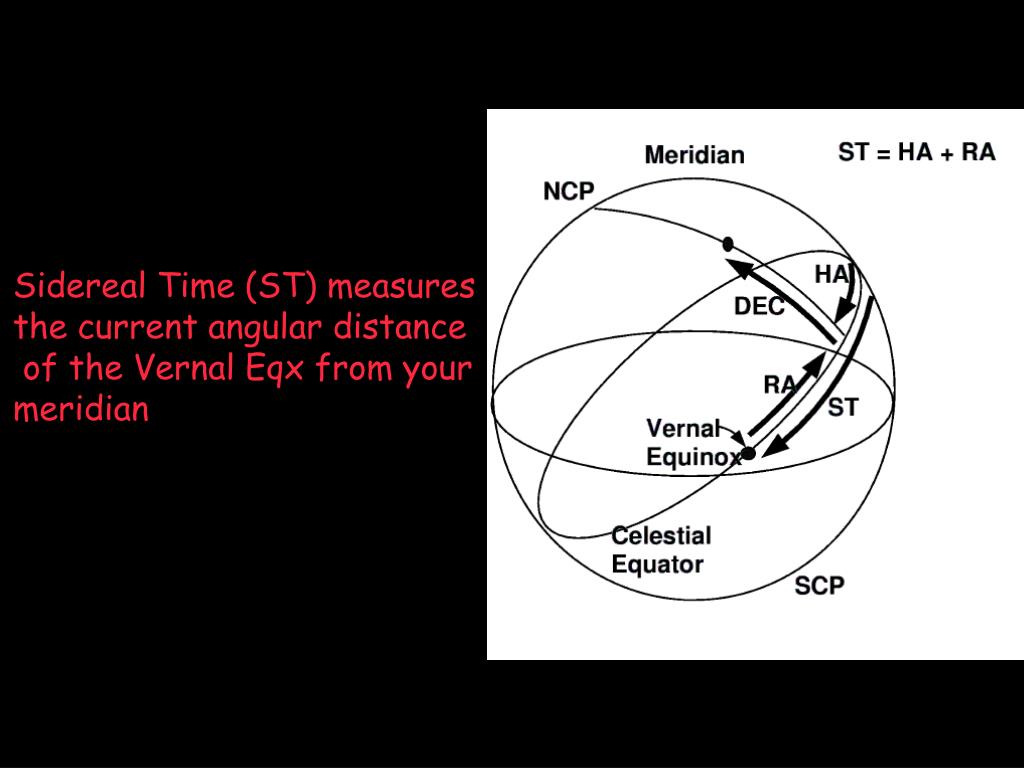 Sidereal Time (ST) measures the current angular distance of the Vernal Eqx from your meridian

Meridian

ST = HA + RA

NCP

HA

DEC

RA

ST

Vernal Equinox

Celestial Equator

SCP